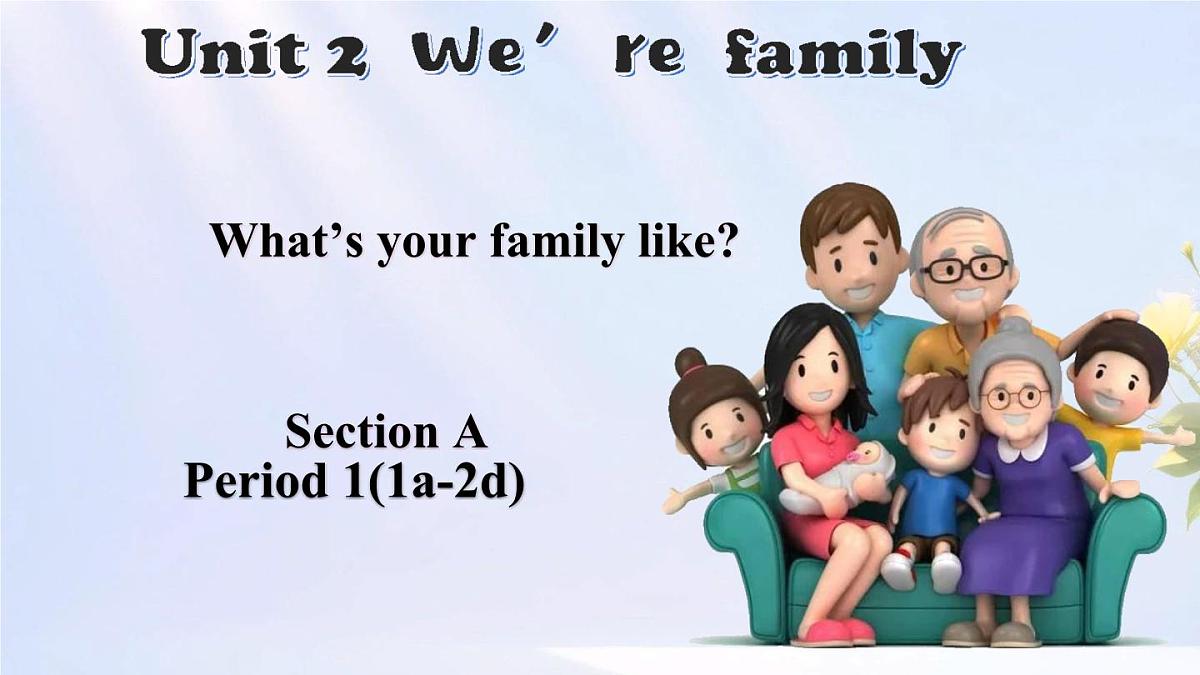 Unit 2 We’ re family

What’s your family like?

Section A
Period 1(1a-2d)